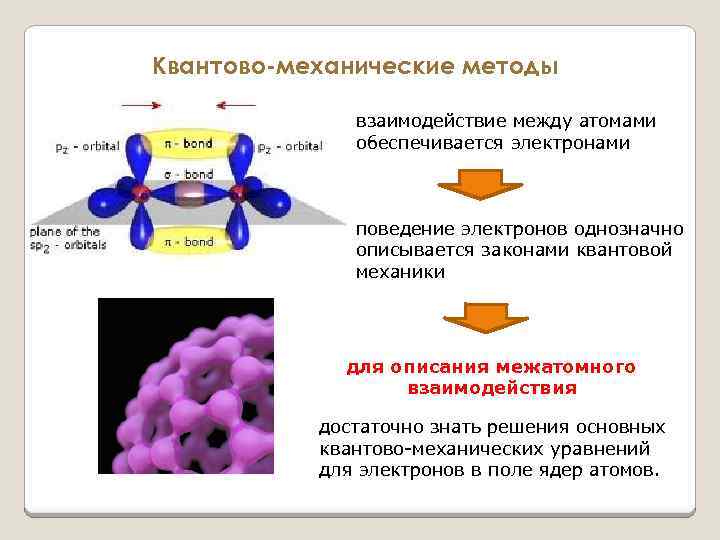 Квантово-механические методы

$p_z$ - orbital

π - bond

$p_z$ - orbital

σ - bond

plane of the $sp_2$ - orbitals

π - bond

взаимодействие между атомами обеспечивается электронами

поведение электронов однозначно описывается законами квантовой механики

для описания межатомного взаимодействия

достаточно знать решения основных квантово-механических уравнений для электронов в поле ядер атомов.